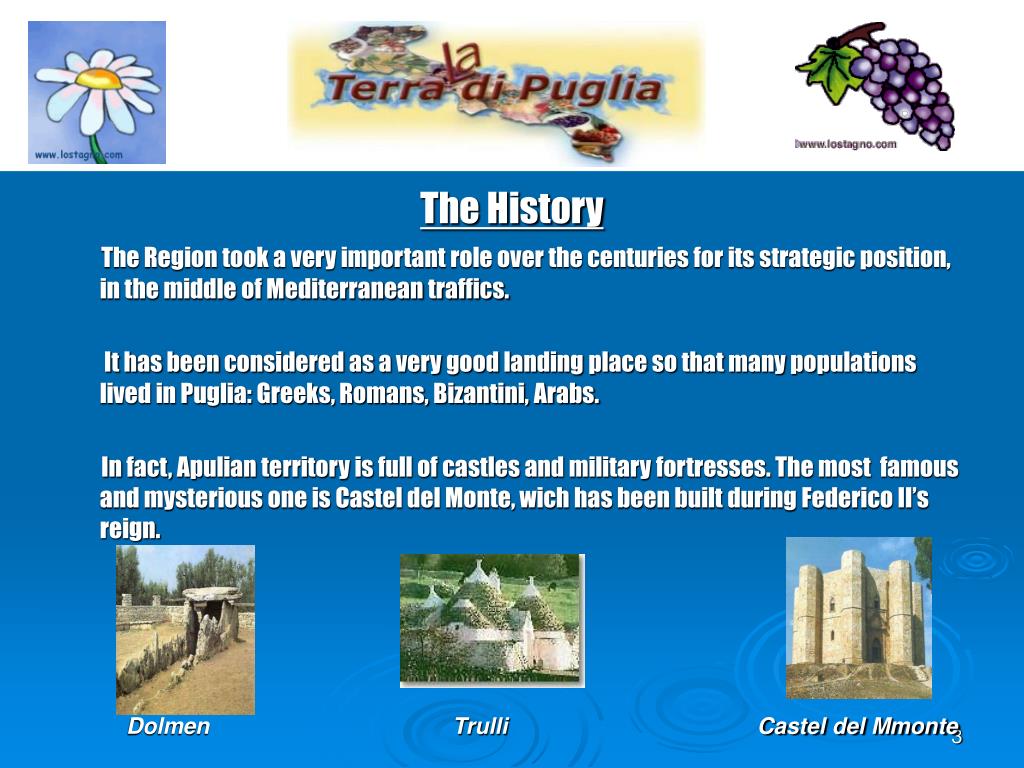 www.lostagno.com

La Terra di Puglia

www.lostagno.com

The History

The Region took a very important role over the centuries for its strategic position, in the middle of Mediterranean traffics.

It has been considered as a very good landing place so that many populations lived in Puglia: Greeks, Romans, Bizantini, Arabs.

In fact, Apulian territory is full of castles and military fortresses. The most famous and mysterious one is Castel del Monte, wich has been built during Federico II's reign.

Dolmen

Trulli

Castel del Mmonte

3